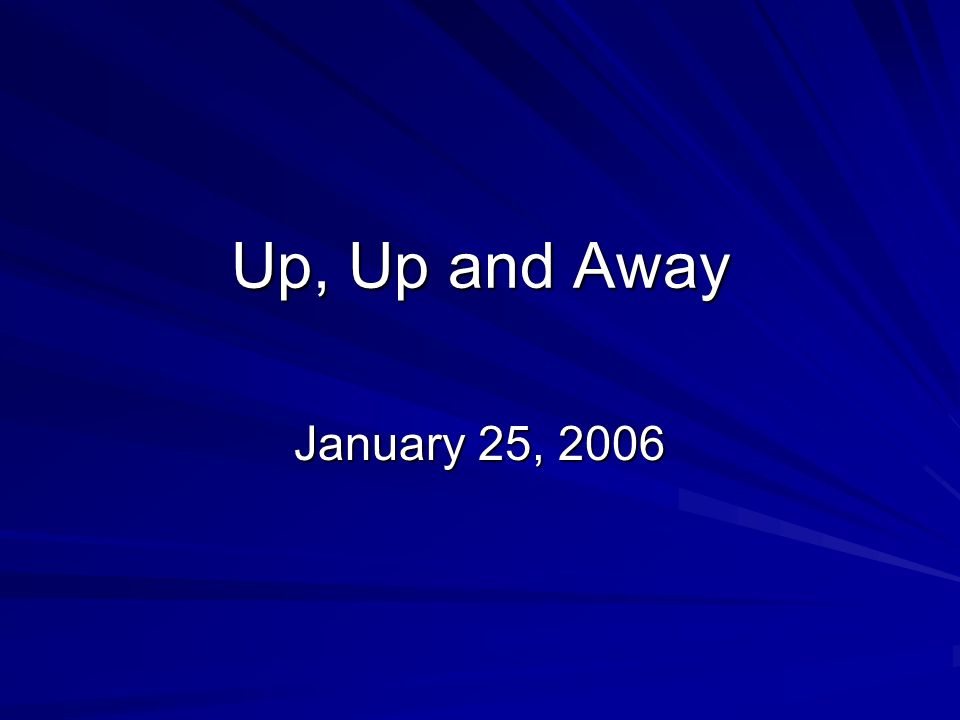 Up, Up and Away

January 25, 2006